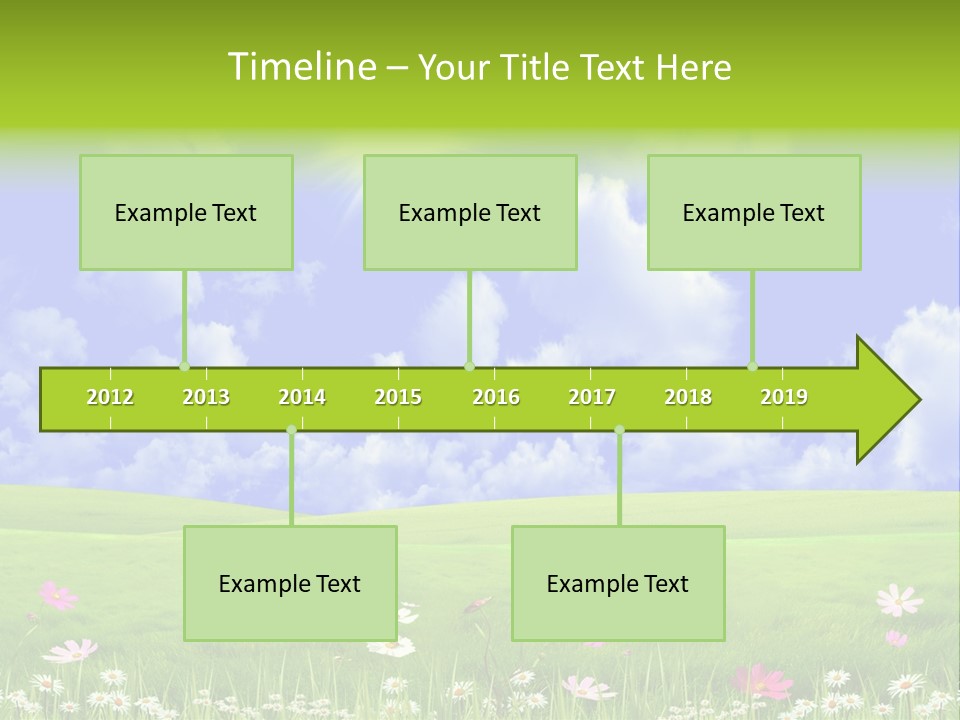 Timeline – Your Title Text Here

Example Text

Example Text

Example Text

2012 2013 2014 2015 2016 2017 2018 2019

Example Text

Example Text